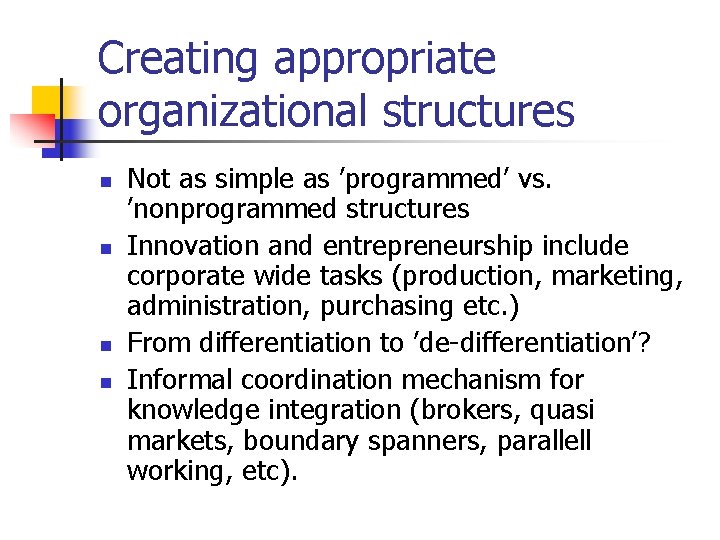 Creating appropriate organizational structures

- Not as simple as ’programmed’ vs. ’nonprogrammed structures
- Innovation and entrepreneurship include corporate wide tasks (production, marketing, administration, purchasing etc.)
- From differentiation to ’de-differentiation’?
- Informal coordination mechanism for knowledge integration (brokers, quasi markets, boundary spanners, parallell working, etc).